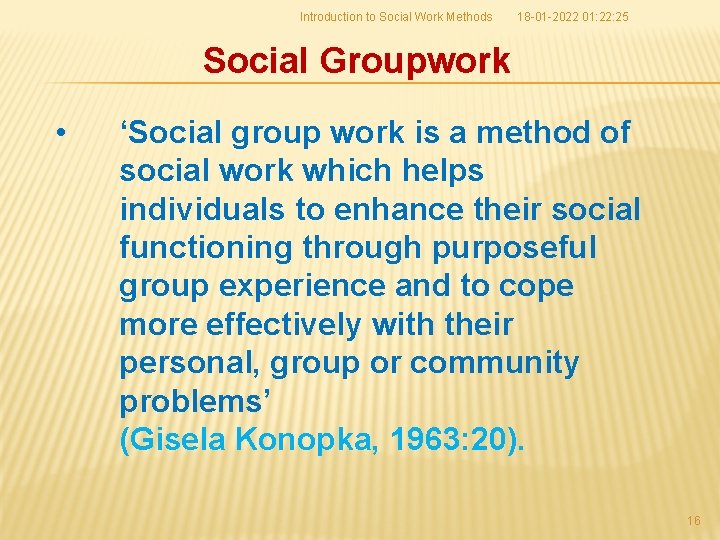 Introduction to Social Work Methods 18-01-2022 01:22:25

Social Groupwork

• ‘Social group work is a method of social work which helps individuals to enhance their social functioning through purposeful group experience and to cope more effectively with their personal, group or community problems’
(Gisela Konopka, 1963:20).

16